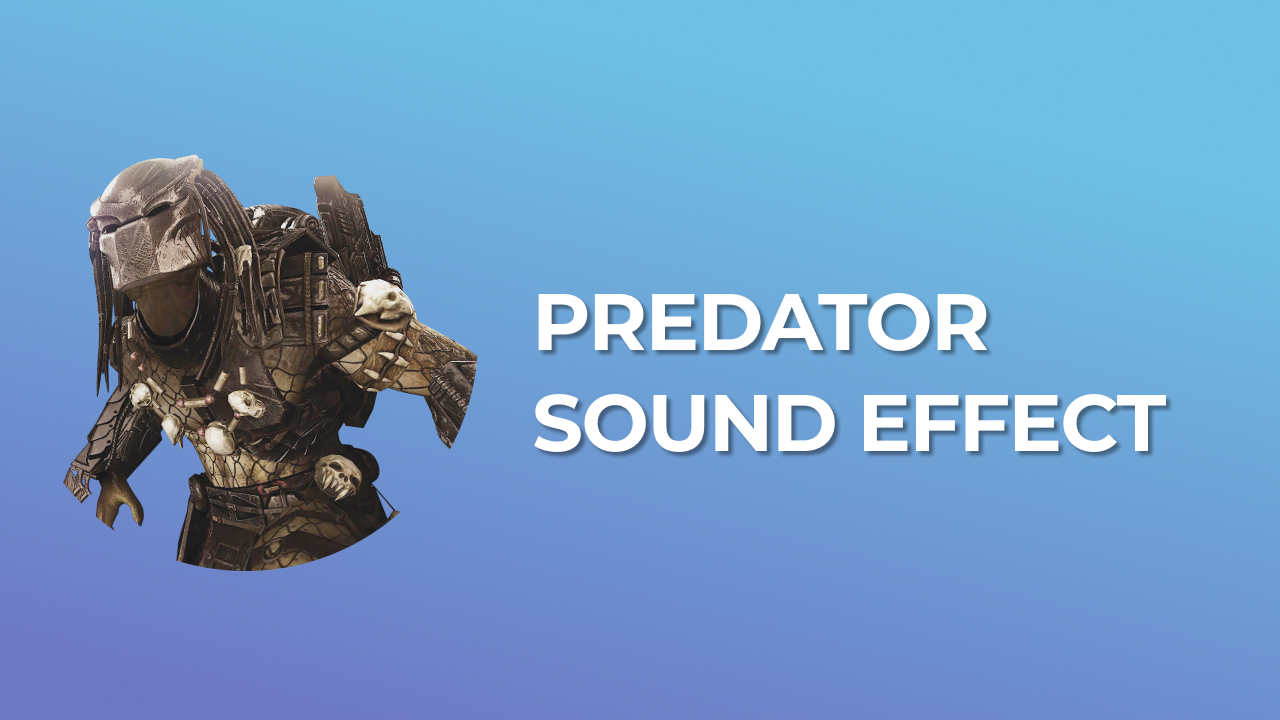 PREDATOR
SOUND EFFECT